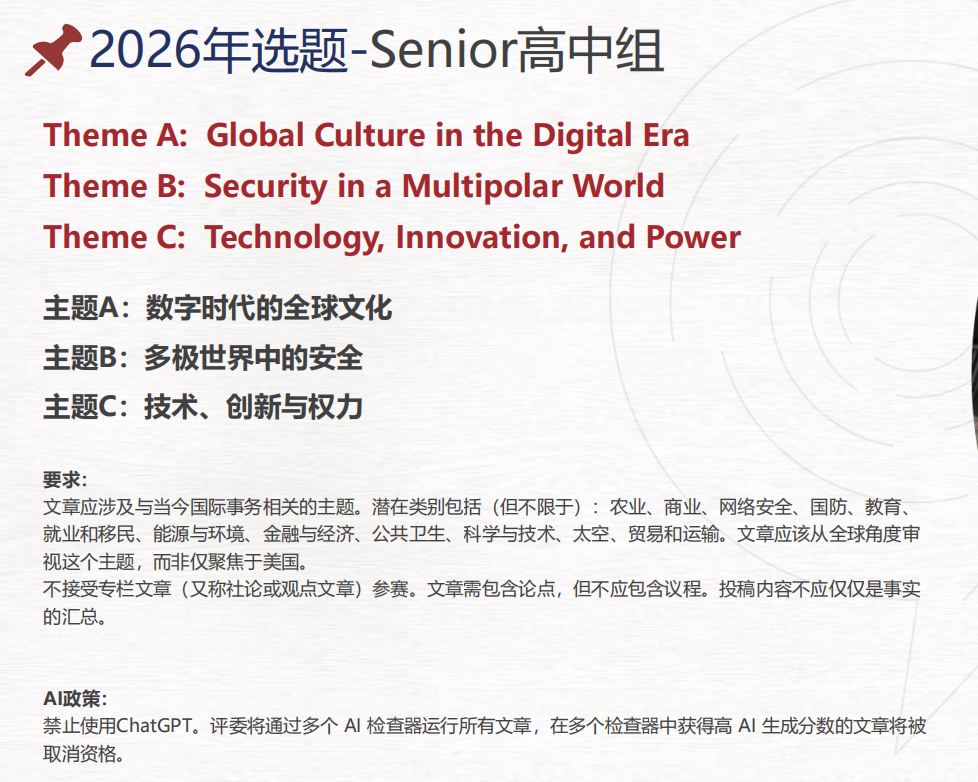 2026年选题-Senior高中组

Theme A: Global Culture in the Digital Era

Theme B: Security in a Multipolar World

Theme C: Technology, Innovation, and Power

主题A：数字时代的全球文化

主题B：多极世界中的安全

主题C：技术、创新与权力

要求:
文章应涉及与当今国际事务相关的主题。潜在类别包括（但不限于）：农业、商业、网络安全、国防、教育、就业和移民、能源与环境、金融与经济、公共卫生、科学与技术、太空、贸易和运输。文章应该从全球角度审视这个主题，而非仅聚焦于美国。
不接受专栏文章（又称社论或观点文章）参赛。文章需包含论点，但不应包含议程。投稿内容不应仅仅是事实的汇总。

AI政策:
禁止使用ChatGPT。评委将通过多个 AI 检查器运行所有文章，在多个检查器中获得高 AI 生成分数的文章将被取消资格。